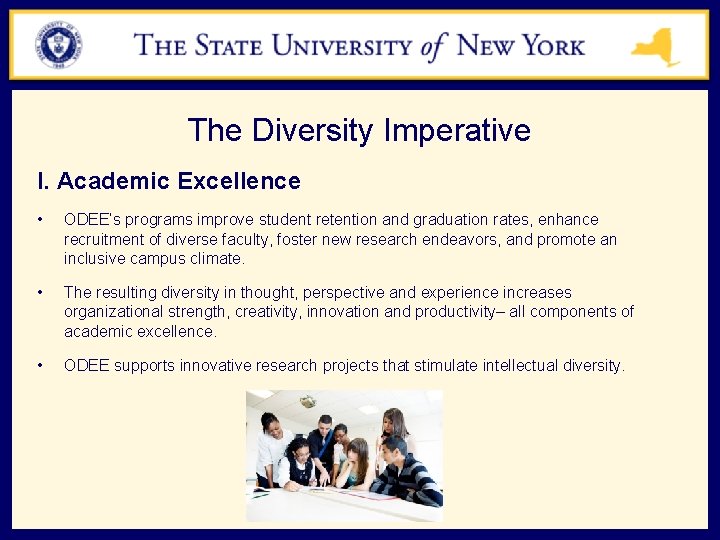 THE STATE UNIVERSITY of NEW YORK

The Diversity Imperative

I. Academic Excellence

• ODEE's programs improve student retention and graduation rates, enhance recruitment of diverse faculty, foster new research endeavors, and promote an inclusive campus climate.

• The resulting diversity in thought, perspective and experience increases organizational strength, creativity, innovation and productivity– all components of academic excellence.

• ODEE supports innovative research projects that stimulate intellectual diversity.